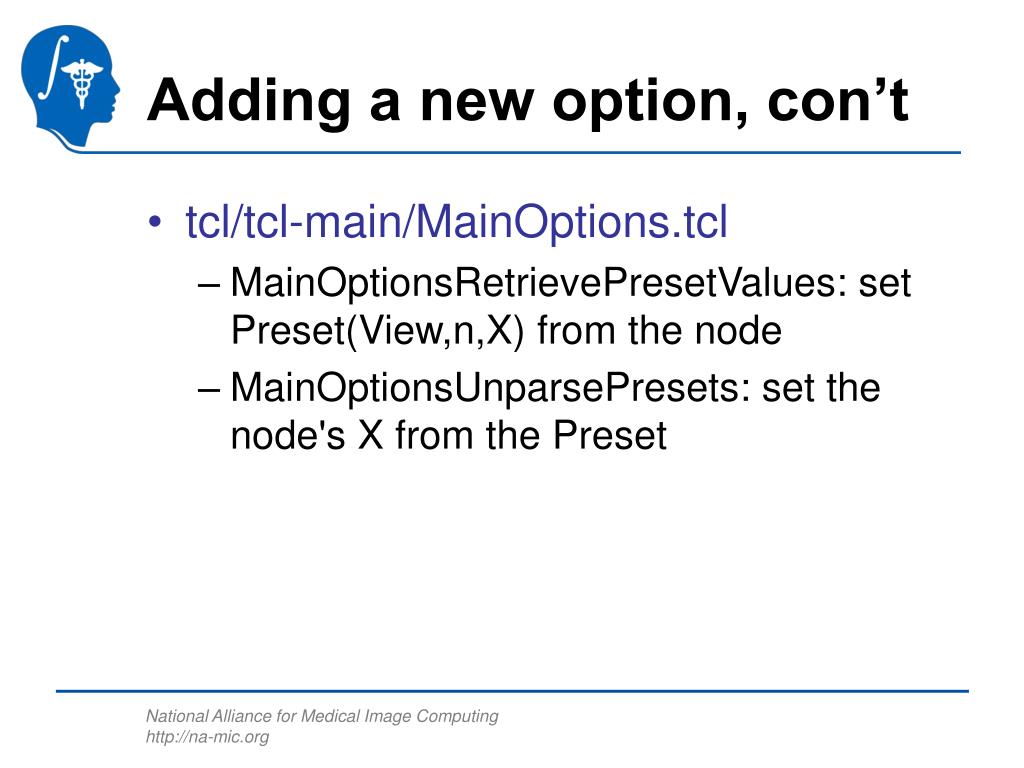 Adding a new option, con’t

• tcl/tcl-main/MainOptions.tcl
– MainOptionsRetrievePresetValues: set Preset(View,n,X) from the node
– MainOptionsUnparsePresets: set the node's X from the Preset

National Alliance for Medical Image Computing
http://na-mic.org